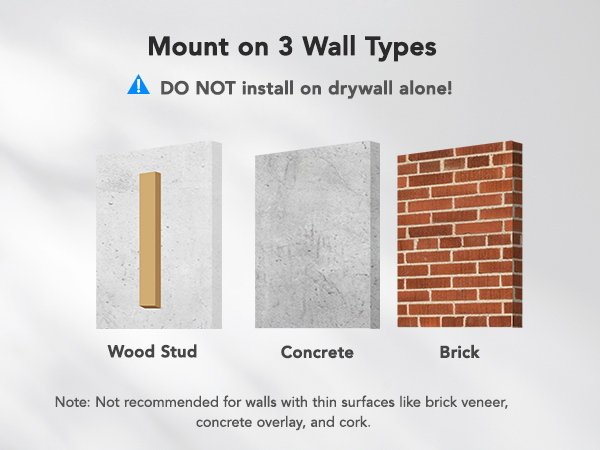 Mount on 3 Wall Types

DO NOT install on drywall alone!

Wood Stud

Concrete

Brick

Note: Not recommended for walls with thin surfaces like brick veneer, concrete overlay, and cork.